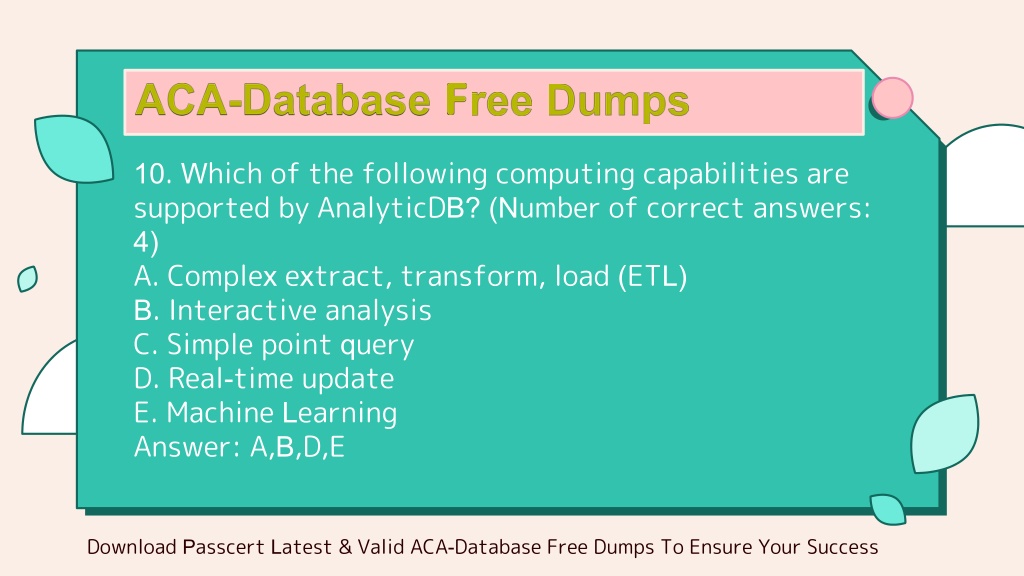 ACA-Database Free Dumps

10. Which of the following computing capabilities are supported by AnalyticDB? (Number of correct answers: 4)
A. Complex extract, transform, load (ETL)
B. Interactive analysis
C. Simple point query
D. Real-time update
E. Machine Learning
Answer: A,B,D,E

Download Passcert Latest & Valid ACA-Database Free Dumps To Ensure Your Success